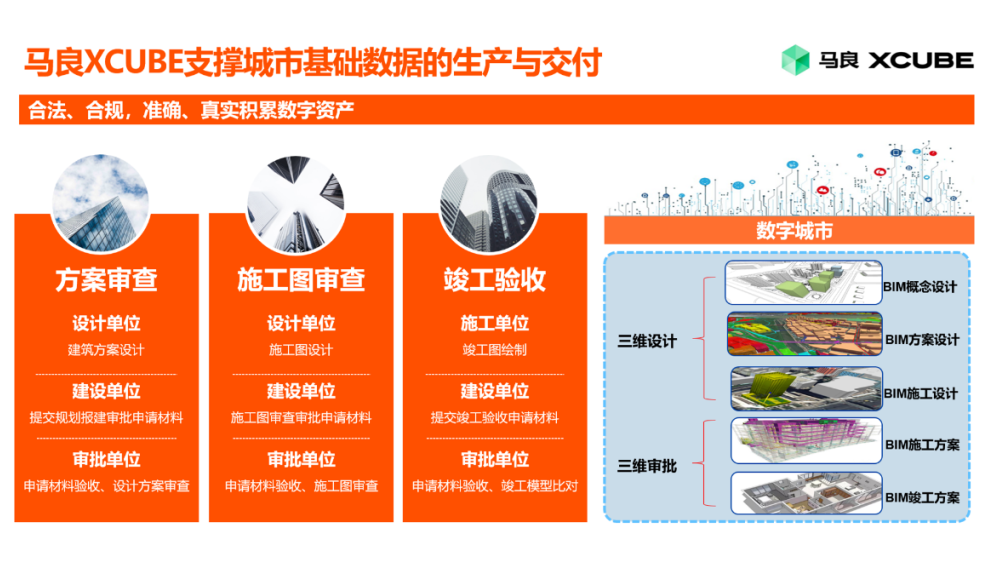 马良XCUBE支撑城市基础数据的生产与交付

马良 XCUBE

合法、合规，准确、真实积累数字资产

方案审查

设计单位
建筑方案设计

建设单位
提交规划报建审批申请材料

审批单位
申请材料验收、设计方案审查

施工图审查

设计单位
施工图设计

建设单位
施工图审查审批申请材料

审批单位
申请材料验收、施工图审查

竣工验收

施工单位
竣工图绘制

建设单位
提交竣工验收申请材料

审批单位
申请材料验收、竣工模型比对

数字城市

三维设计

BIM概念设计

BIM方案设计

BIM施工设计

三维审批

BIM施工方案

BIM竣工方案